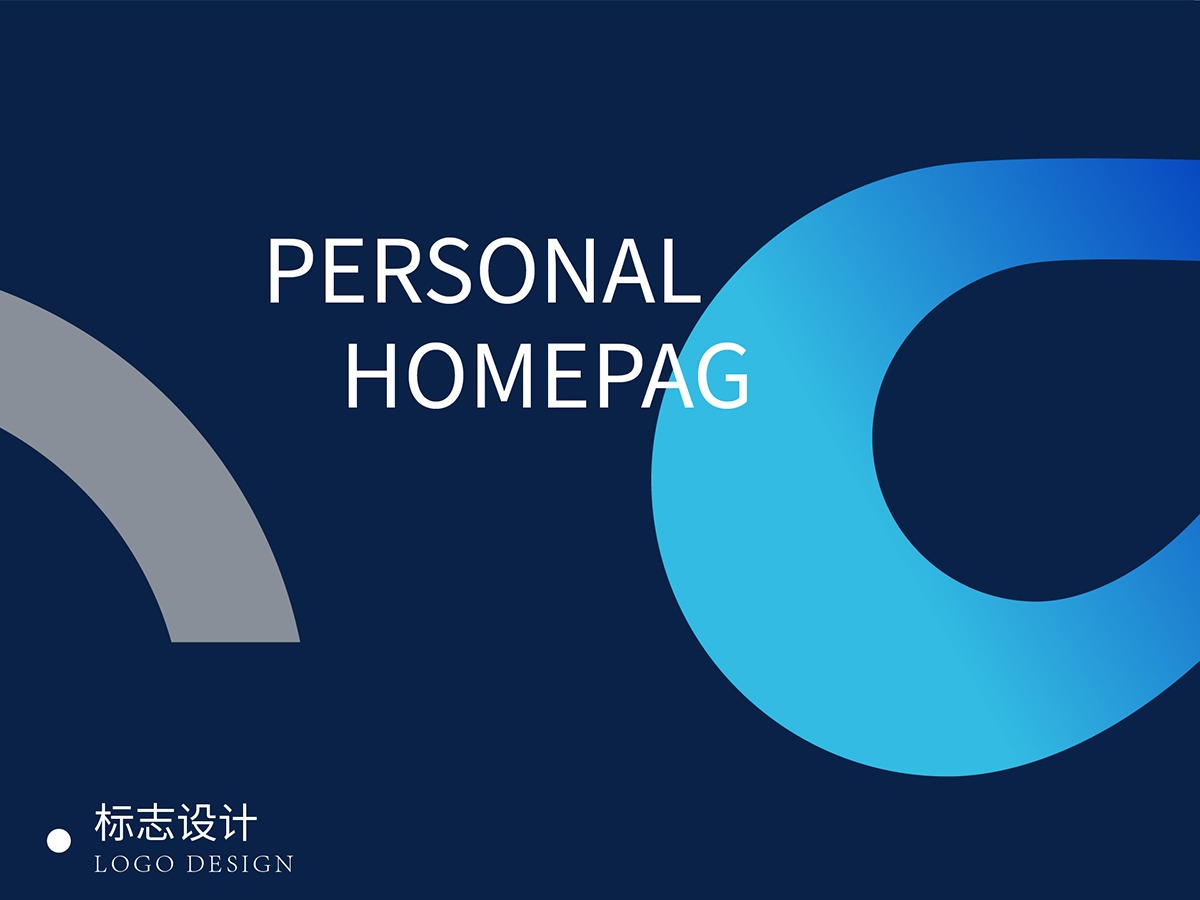 PERSONAL
HOMEPAG

标志设计
LOGO DESIGN